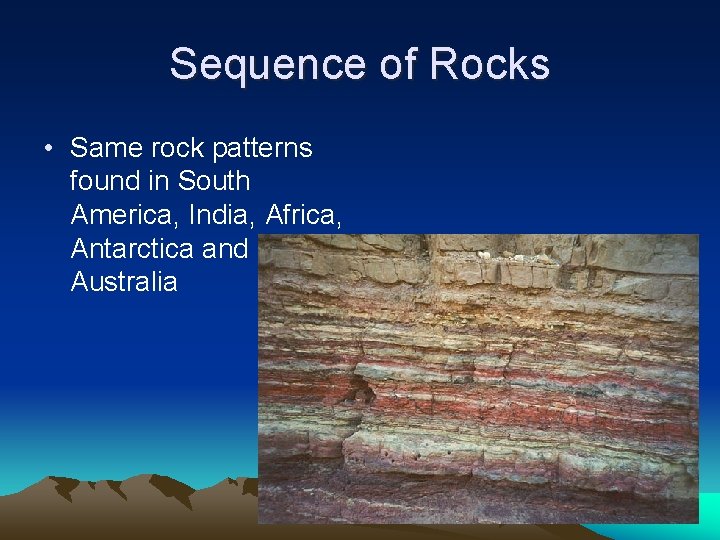 Sequence of Rocks

• Same rock patterns found in South America, India, Africa, Antarctica and Australia